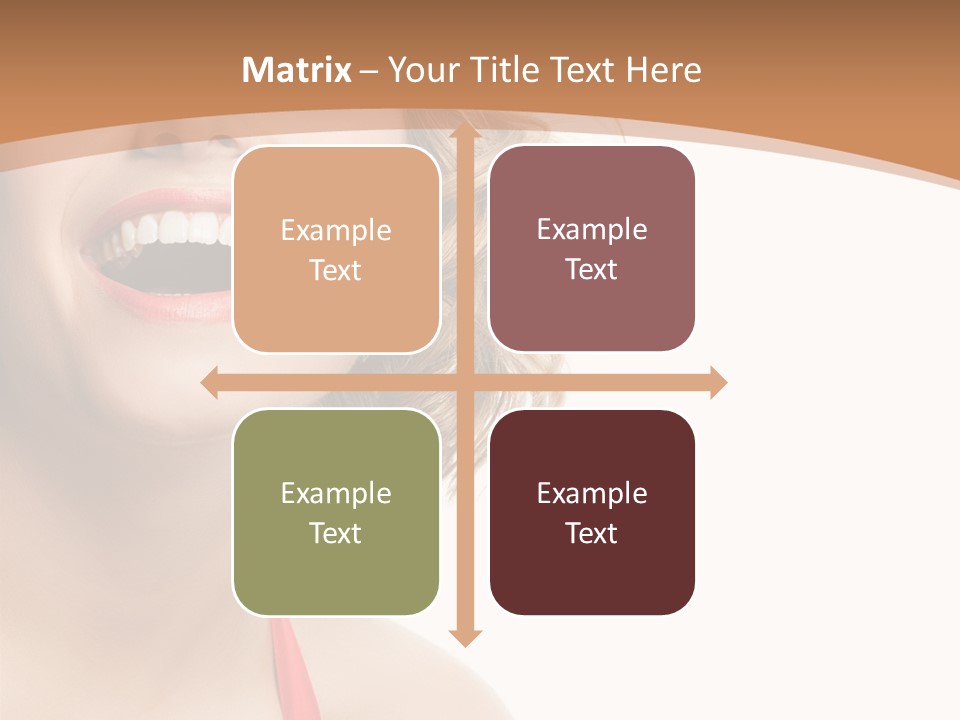 Matrix – Your Title Text Here

Example Text

Example Text

Example Text

Example Text